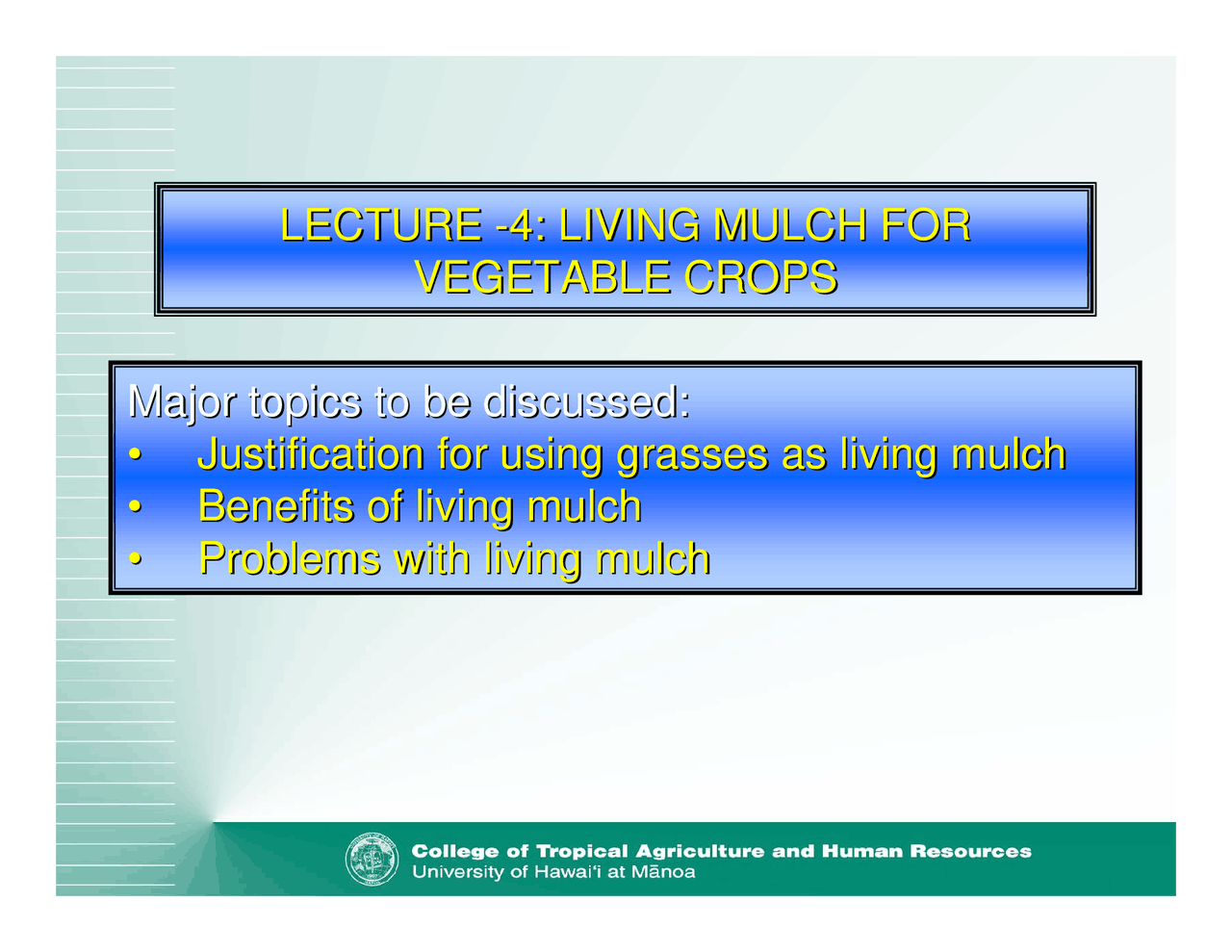 LECTURE -4: LIVING MULCH FOR VEGETABLE CROPS

Major topics to be discussed:
• Justification for using grasses as living mulch
• Benefits of living mulch
• Problems with living mulch

College of Tropical Agriculture and Human Resources
University of Hawai'i at Mānoa